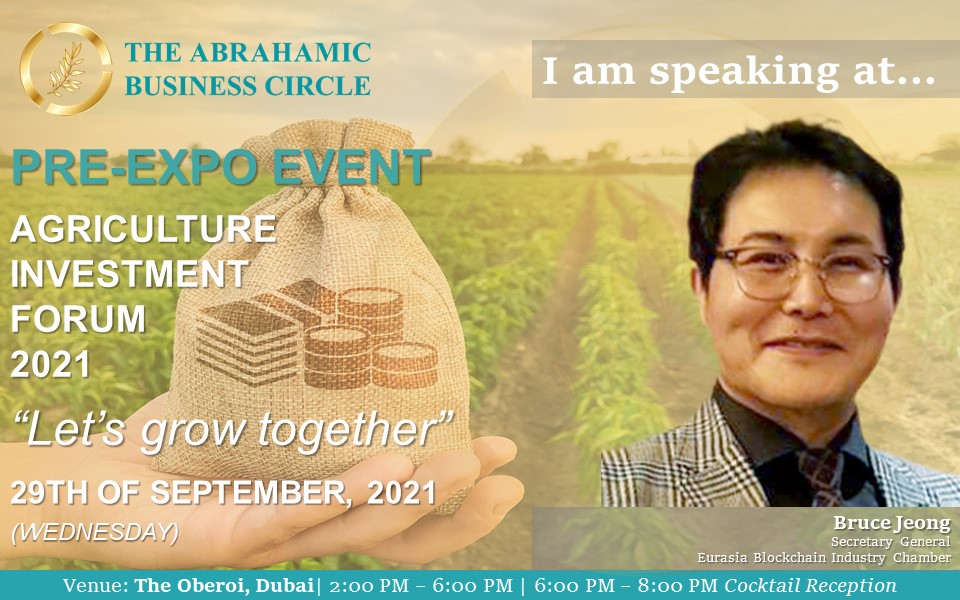 THE ABRAHAMIC BUSINESS CIRCLE

I am speaking at...

PRE-EXPO EVENT

AGRICULTURE INVESTMENT FORUM 2021

"Let's grow together"

29TH OF SEPTEMBER, 2021

(WEDNESDAY)

Bruce Jeong
Secretary General
Eurasia Blockchain Industry Chamber

Venue: The Oberoi, Dubai| 2:00 PM – 6:00 PM | 6:00 PM – 8:00 PM Cocktail Reception